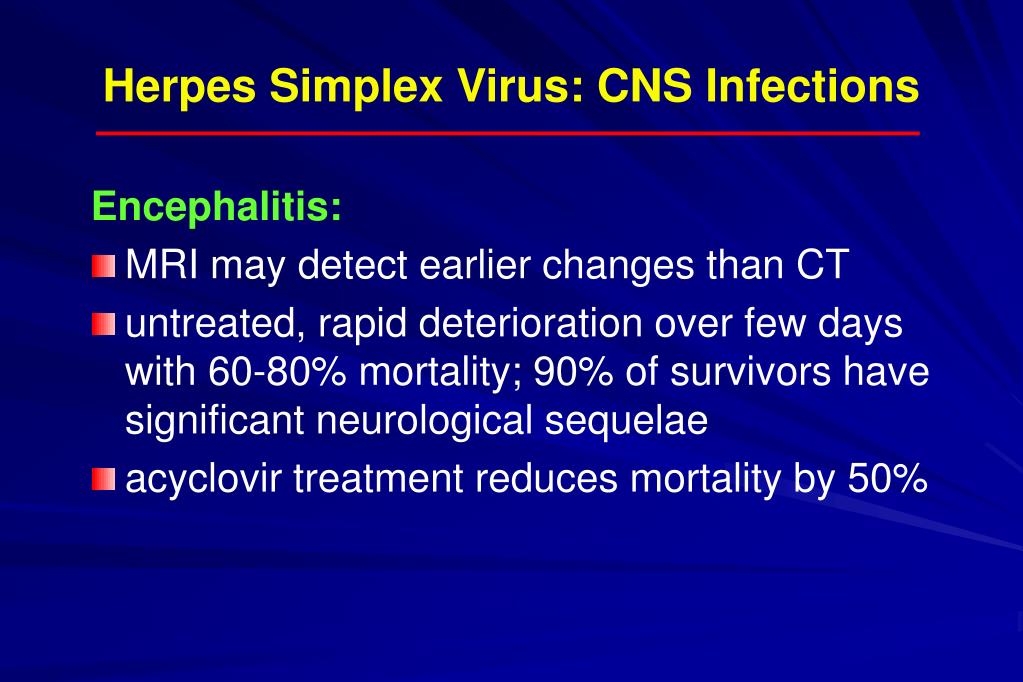 Herpes Simplex Virus: CNS Infections

Encephalitis:

MRI may detect earlier changes than CT

untreated, rapid deterioration over few days with 60-80% mortality; 90% of survivors have significant neurological sequelae

acyclovir treatment reduces mortality by 50%